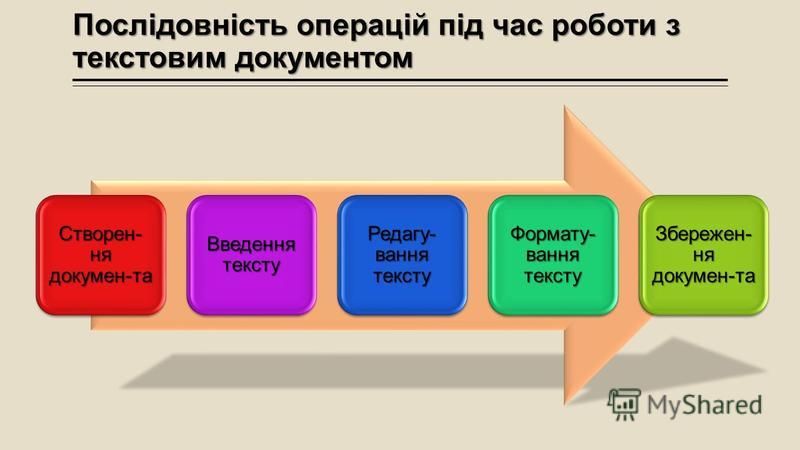 Послідовність операцій під час роботи з текстовим документом

Створення докумен-та

Введення тексту

Редагування тексту

Форматування тексту

Збереження докумен-та

MyShared